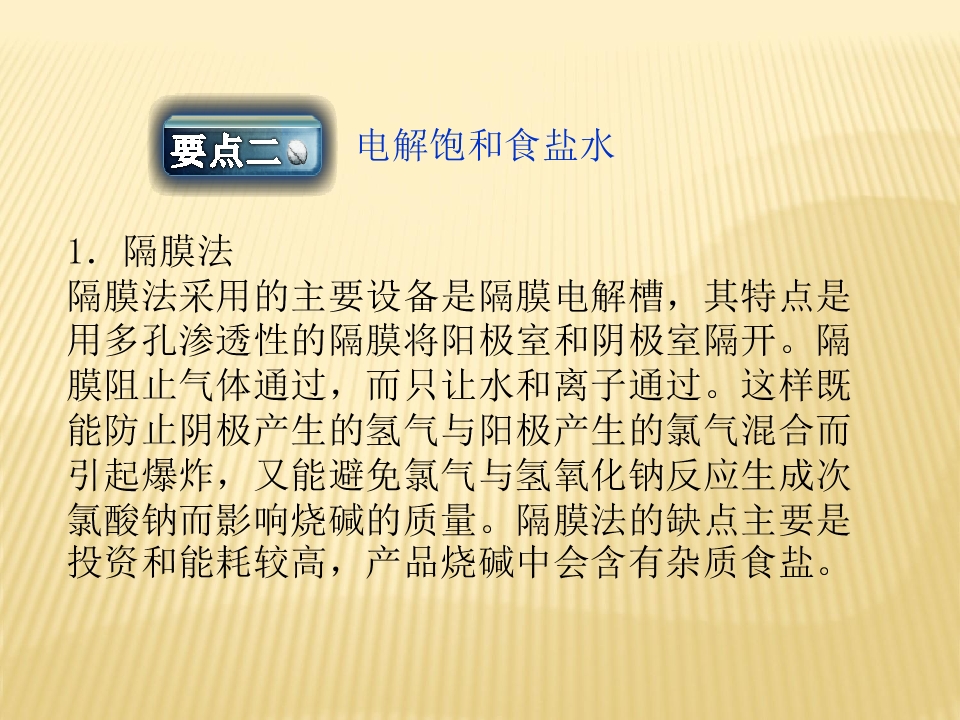 要点二 电解饱和食盐水

1．隔膜法

隔膜法采用的主要设备是隔膜电解槽，其特点是用多孔渗透性的隔膜将阳极室和阴极室隔开。隔膜阻止气体通过，而只让水和离子通过。这样既能防止阴极产生的氢气与阳极产生的氯气混合而引起爆炸，又能避免氯气与氢氧化钠反应生成次氯酸钠而影响烧碱的质量。隔膜法的缺点主要是投资和能耗较高，产品烧碱中会含有杂质食盐。